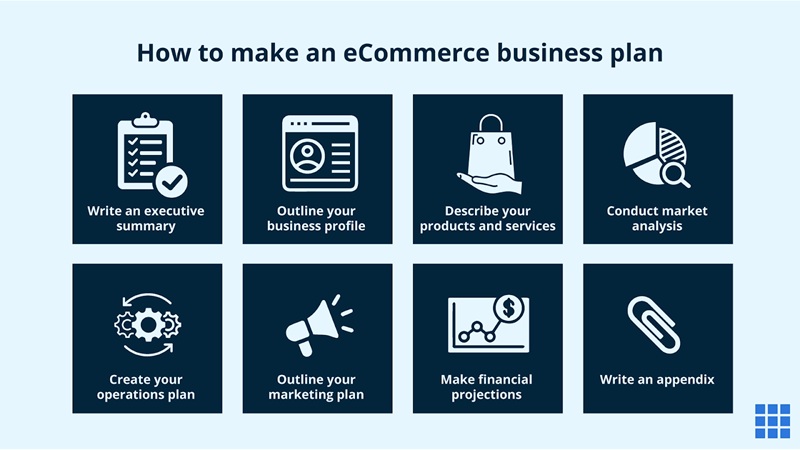 How to make an eCommerce business plan

Write an executive summary

Outline your business profile

Describe your products and services

Conduct market analysis

Create your operations plan

Outline your marketing plan

Make financial projections

Write an appendix